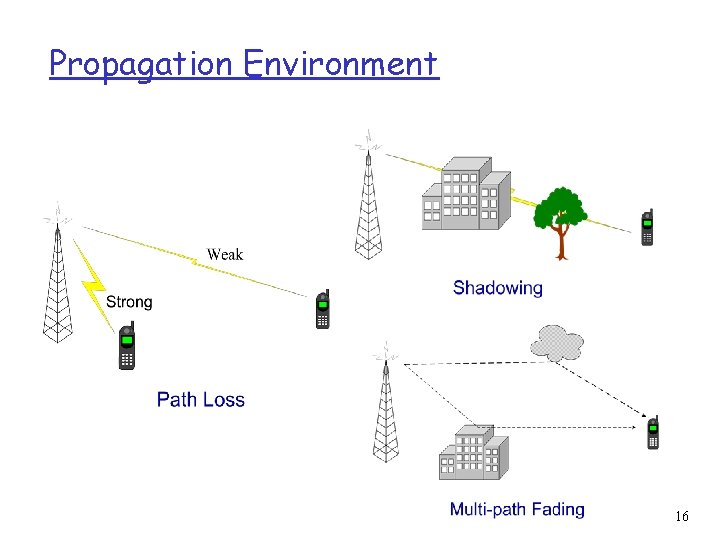 Propagation Environment

Weak

Strong

Path Loss

Shadowing

Multi-path Fading

16